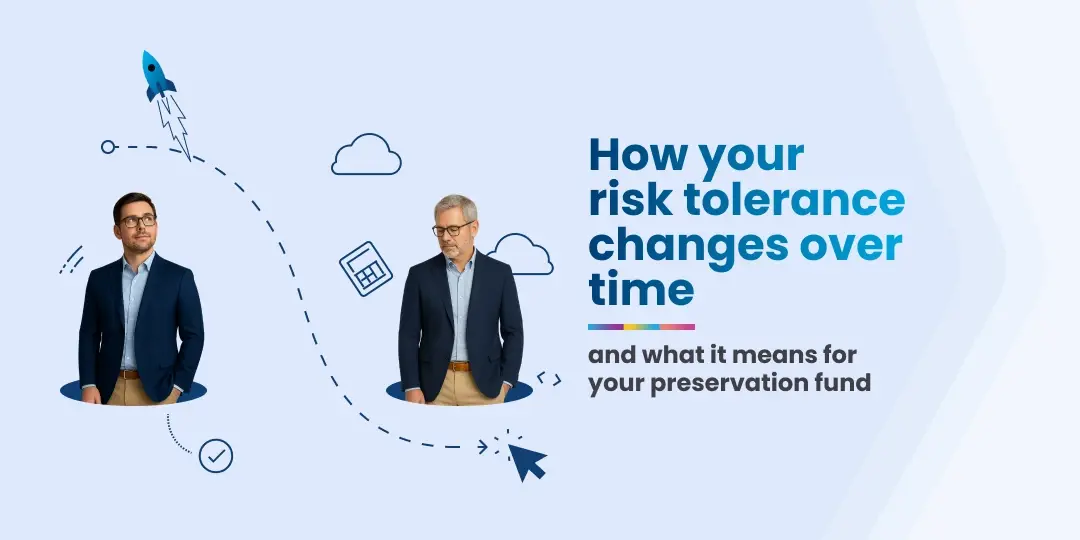 How your risk tolerance changes over time

and what it means for your preservation fund